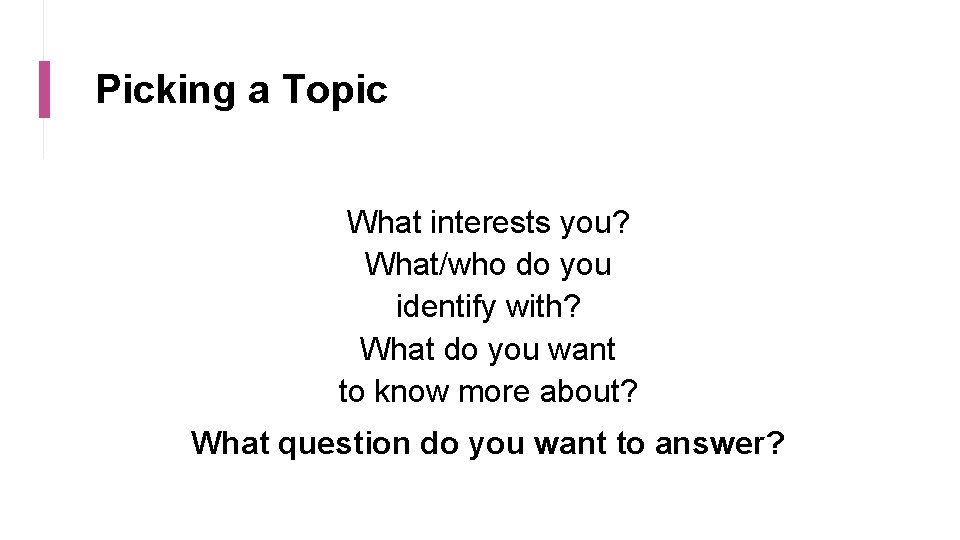 Picking a Topic

What interests you?
What/who do you identify with?
What do you want to know more about?

What question do you want to answer?